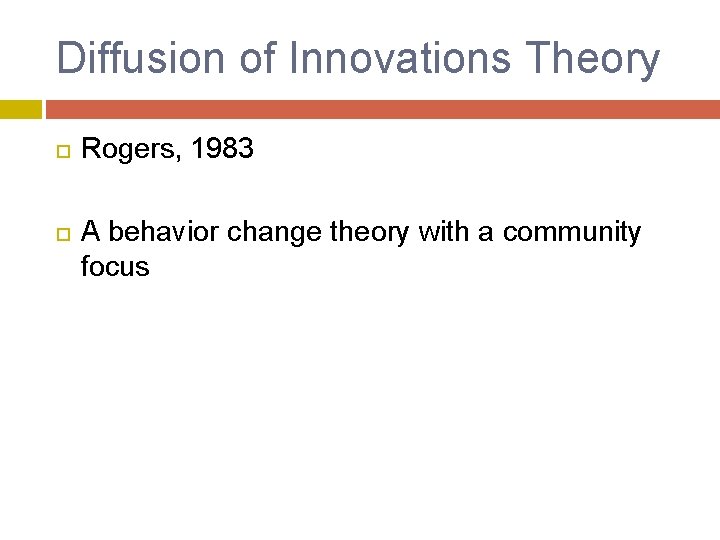 Diffusion of Innovations Theory

Rogers, 1983

A behavior change theory with a community focus